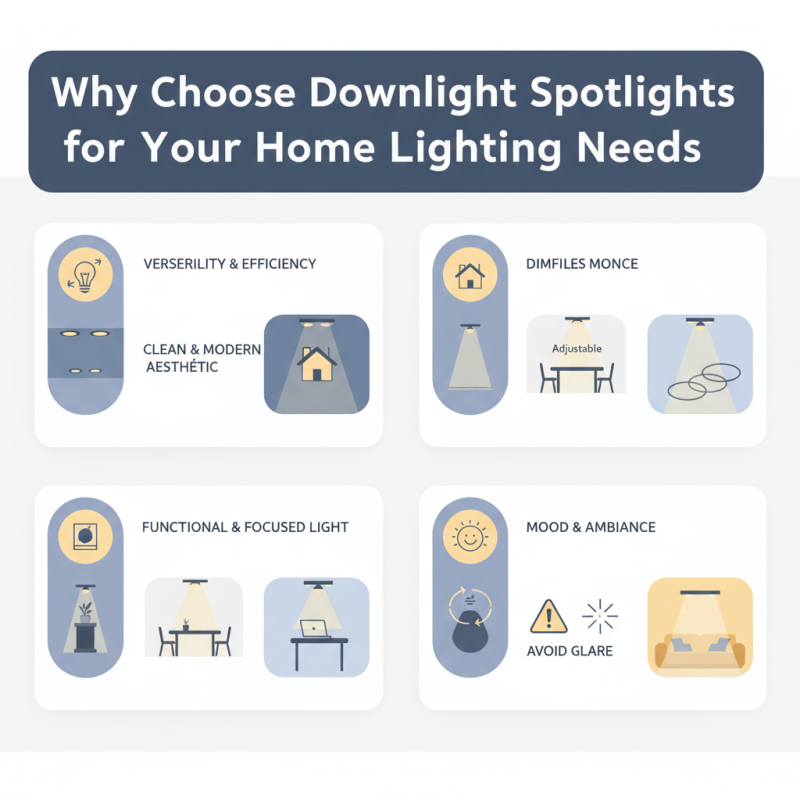 Why Choose Downlight Spotlights for Your Home Lighting Needs

VERSERILITY & EFFICIENCY

CLEAN & MODERN AESTHÉTIC

DIMFILES MONCE

Adjustable

FUNCTIONAL & FOCUSED LIGHT

MOOD & AMBIANCE

AVOID GLARE